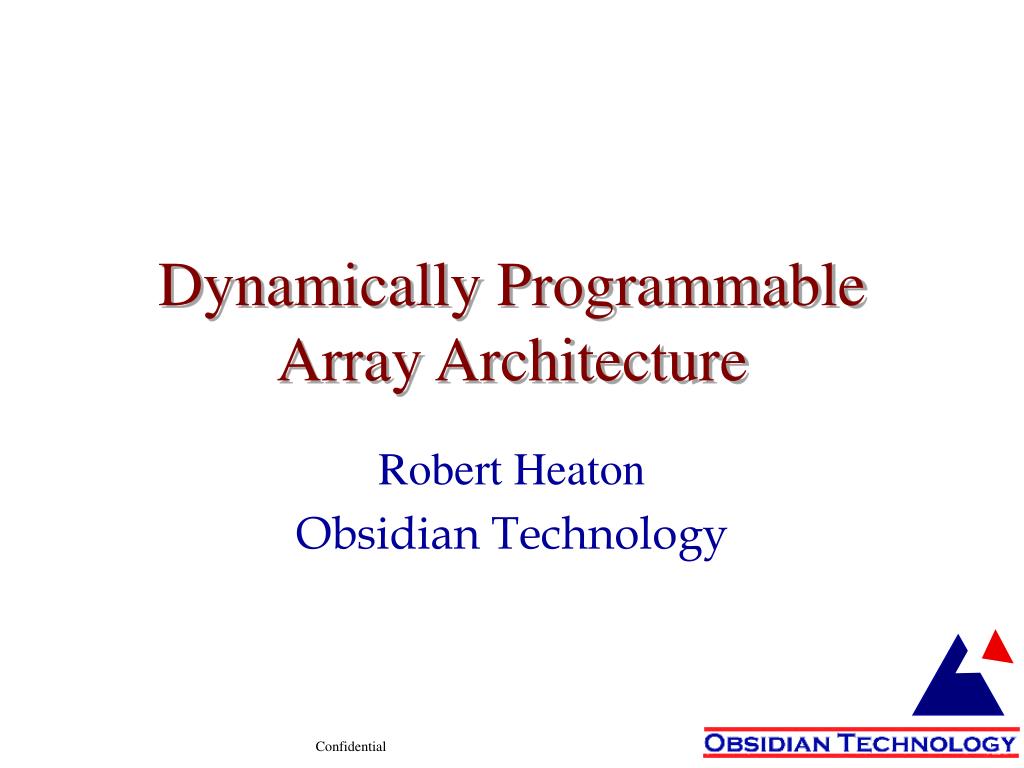 Dynamically Programmable Array Architecture

Robert Heaton
Obsidian Technology

Confidential

OBSIDIAN TECHNOLOGY